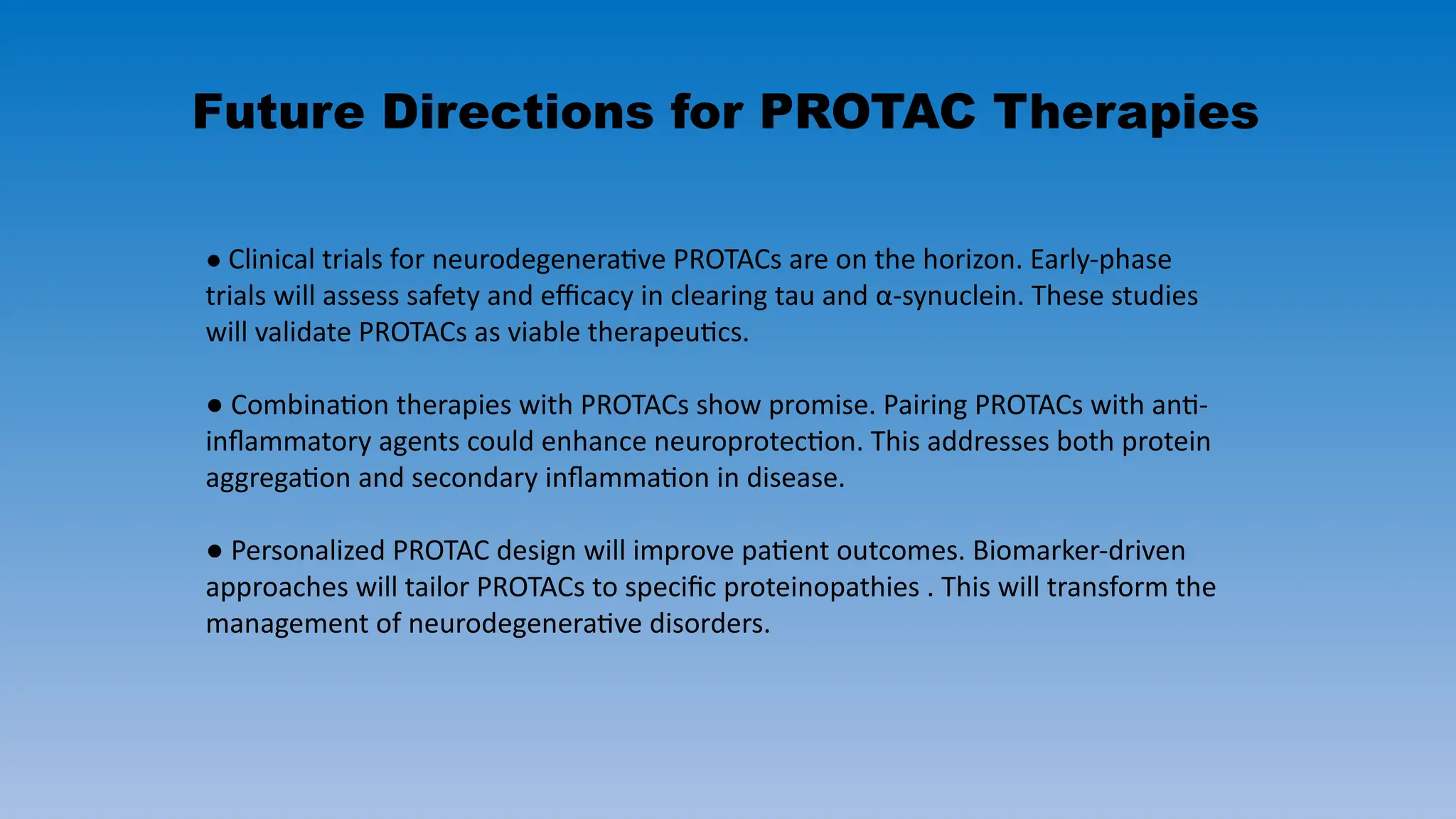 Future Directions for PROTAC Therapies

● Clinical trials for neurodegenerative PROTACs are on the horizon. Early-phase trials will assess safety and efficacy in clearing tau and α-synuclein. These studies will validate PROTACs as viable therapeutics.

● Combination therapies with PROTACs show promise. Pairing PROTACs with anti-inflammatory agents could enhance neuroprotection. This addresses both protein aggregation and secondary inflammation in disease.

● Personalized PROTAC design will improve patient outcomes. Biomarker-driven approaches will tailor PROTACs to specific proteinopathies . This will transform the management of neurodegenerative disorders.